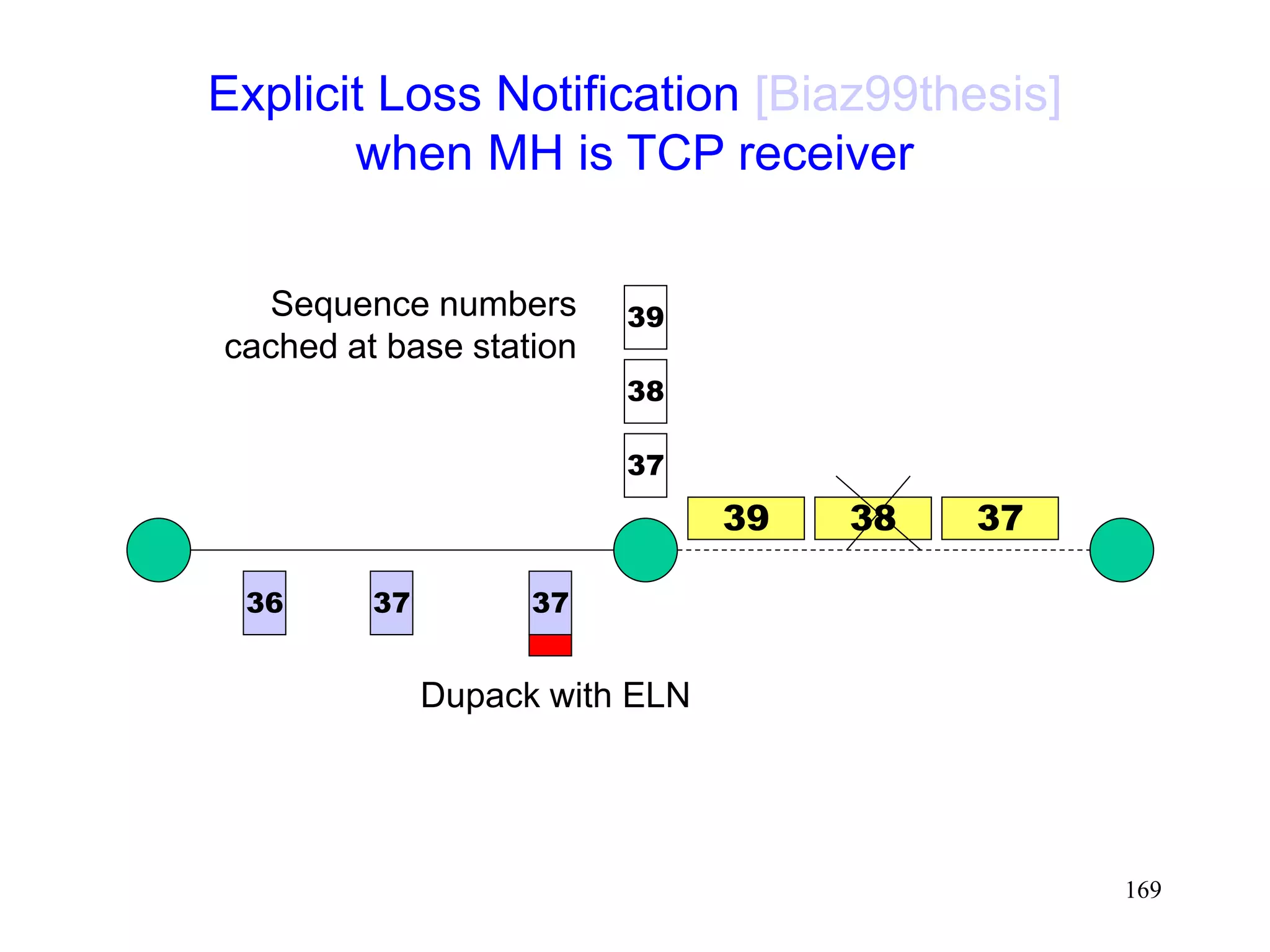 Explicit Loss Notification [Biaz99thesis] when MH is TCP receiver

Sequence numbers cached at base station

39

38

37

39

38

37

36

37

37

Dupack with ELN

169